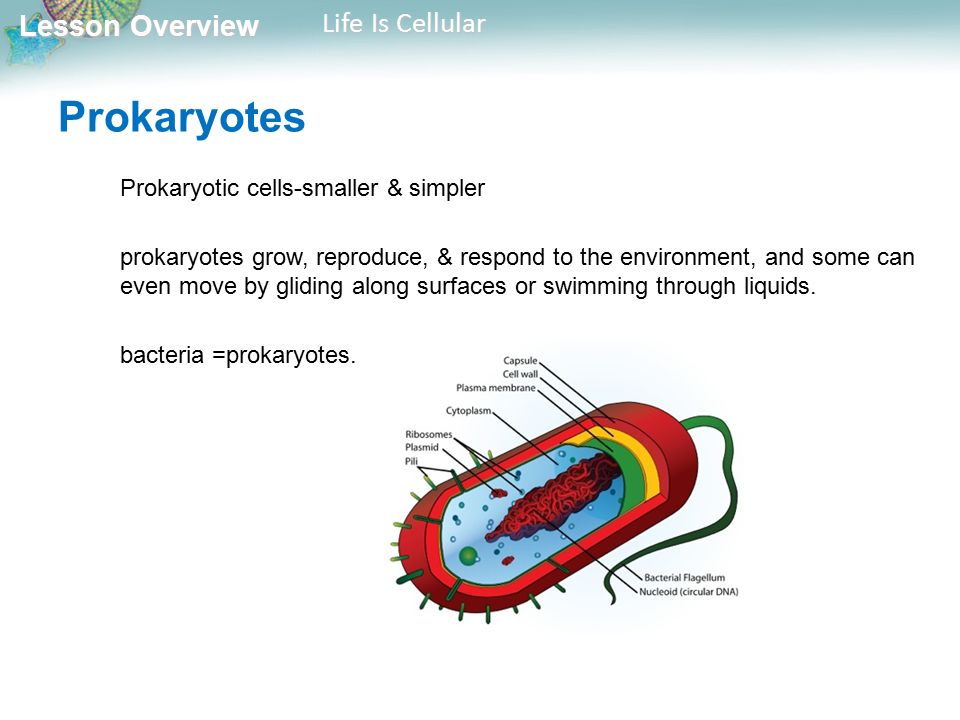 Lesson Overview
Life Is Cellular

Prokaryotes

Prokaryotic cells-smaller & simpler

prokaryotes grow, reproduce, & respond to the environment, and some can even move by gliding along surfaces or swimming through liquids.

bacteria =prokaryotes.

Capsule
Cell wall
Plasma membrane
Cytoplasm
Ribosomes
Plasmid
Pili
Bacterial Flagellum
Nucleoid (circular DNA)